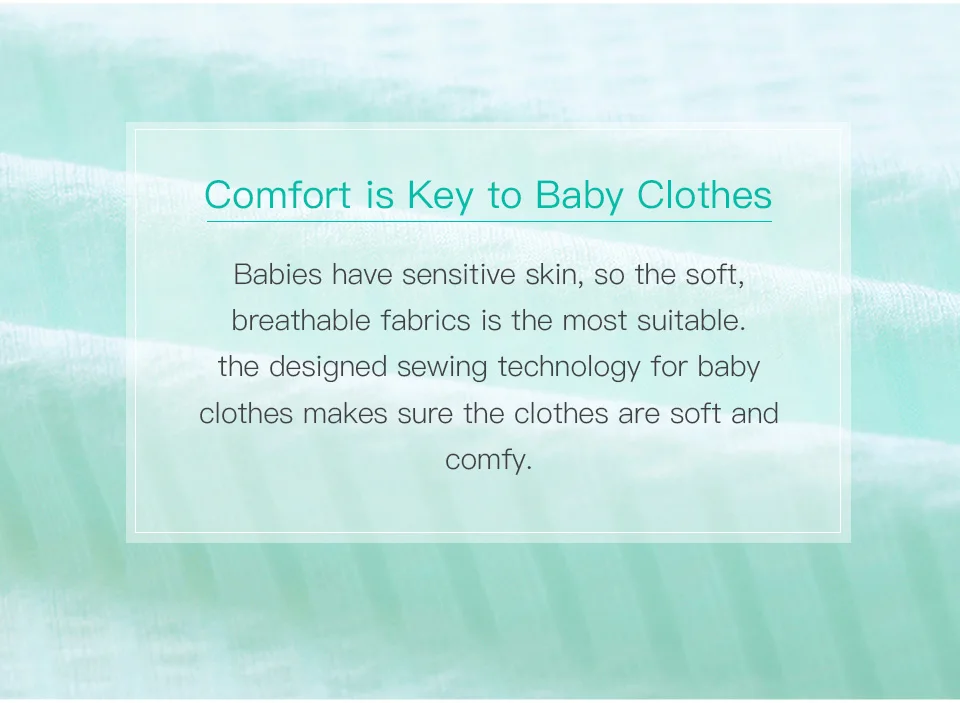 Comfort is Key to Baby Clothes

Babies have sensitive skin, so the soft, breathable fabrics is the most suitable. the designed sewing technology for baby clothes makes sure the clothes are soft and comfy.